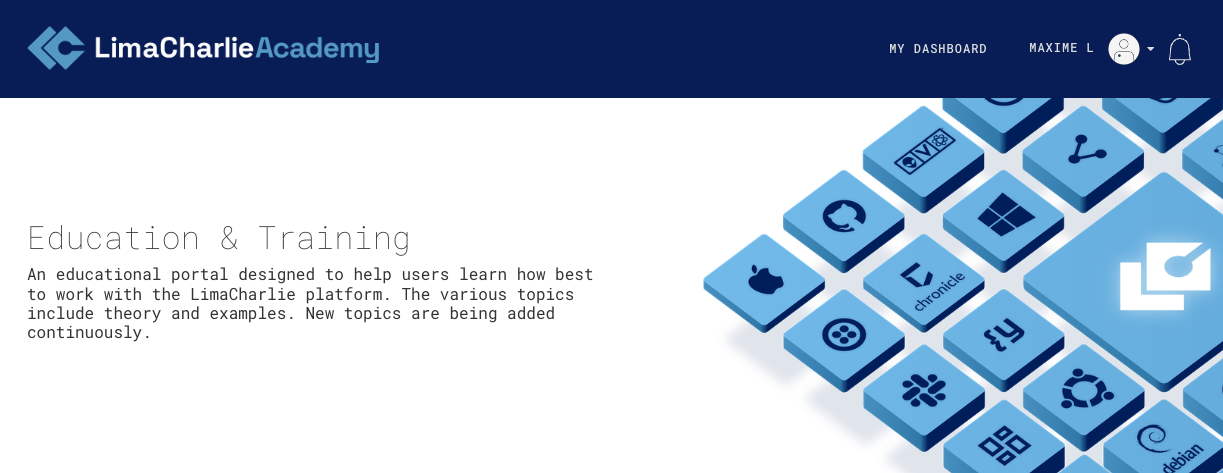 LimaCharlieAcademy

MY DASHBOARD

MAXIME L

Education & Training

An educational portal designed to help users learn how best to work with the LimaCharlie platform. The various topics include theory and examples. New topics are being added continuously.

chronicle

debian